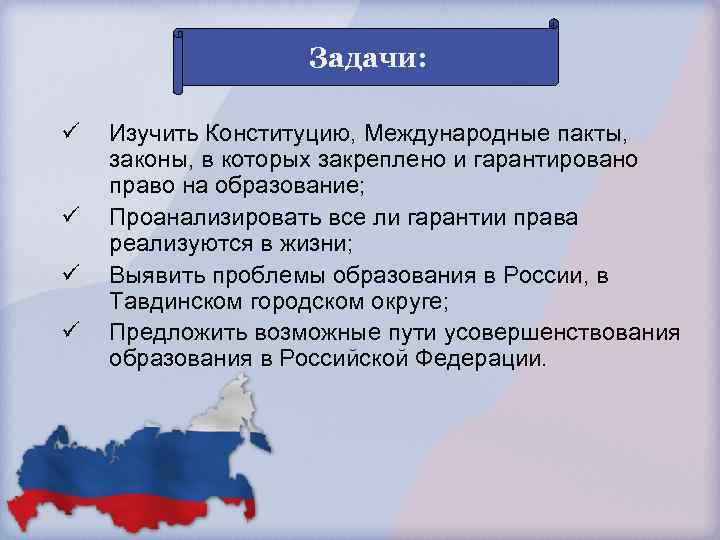 Задачи:

✓ Изучить Конституцию, Международные пакты, законы, в которых закреплено и гарантировано право на образование;

✓ Проанализировать все ли гарантии права реализуются в жизни;

✓ Выявить проблемы образования в России, в Тавдинском городском округе;

✓ Предложить возможные пути усовершенствования образования в Российской Федерации.